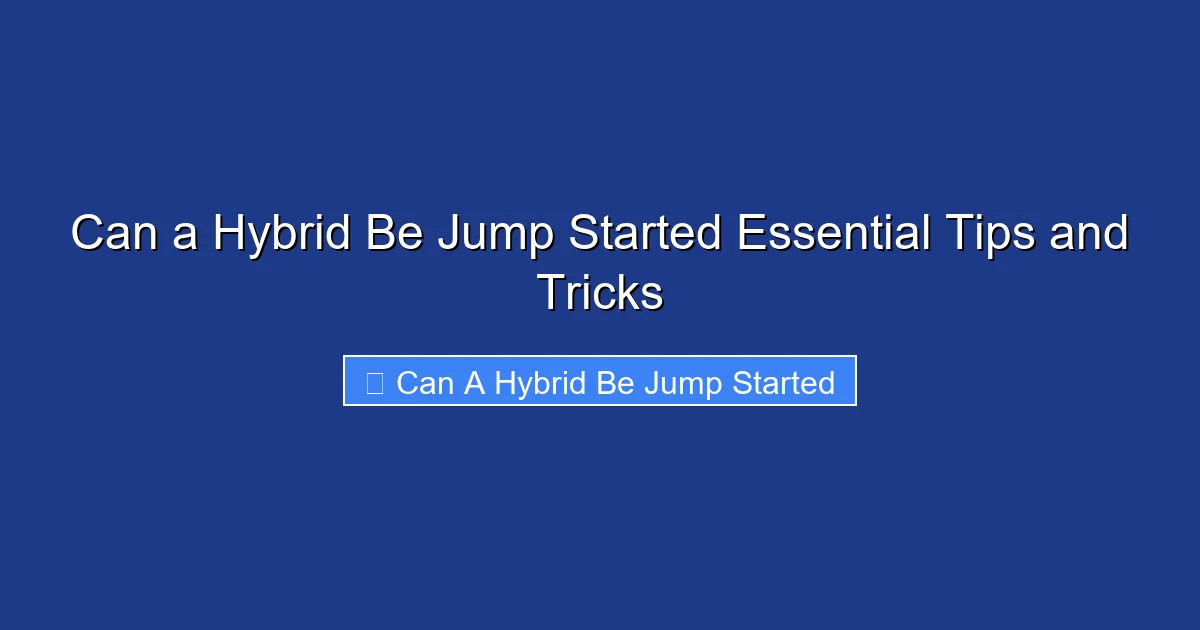 Can a Hybrid Be Jump Started Essential Tips and Tricks

Can A Hybrid Be Jump Started